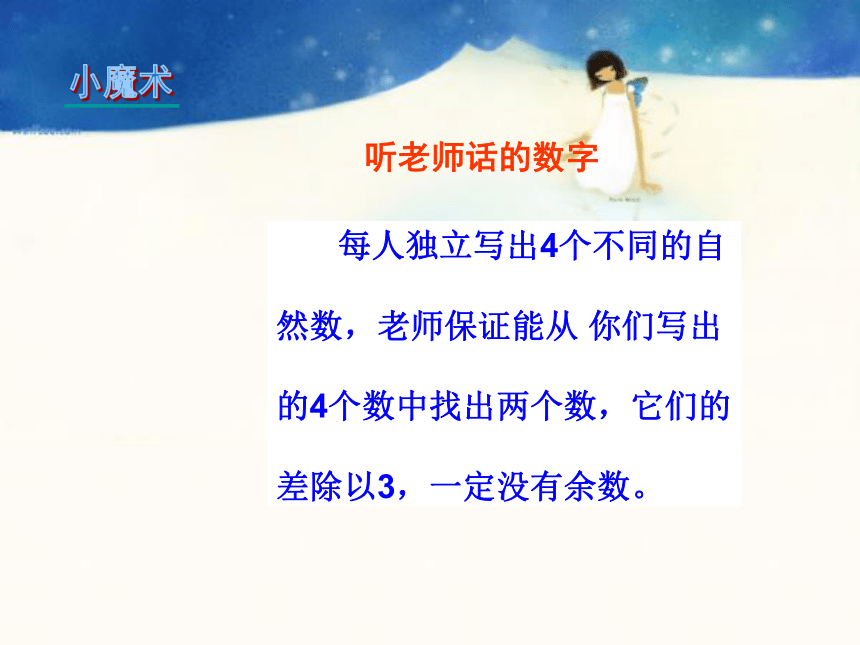 小魔术

听老师话的数字

每人独立写出4个不同的自然数，老师保证能从 你们写出的4个数中找出两个数，它们的差除以3，一定没有余数。